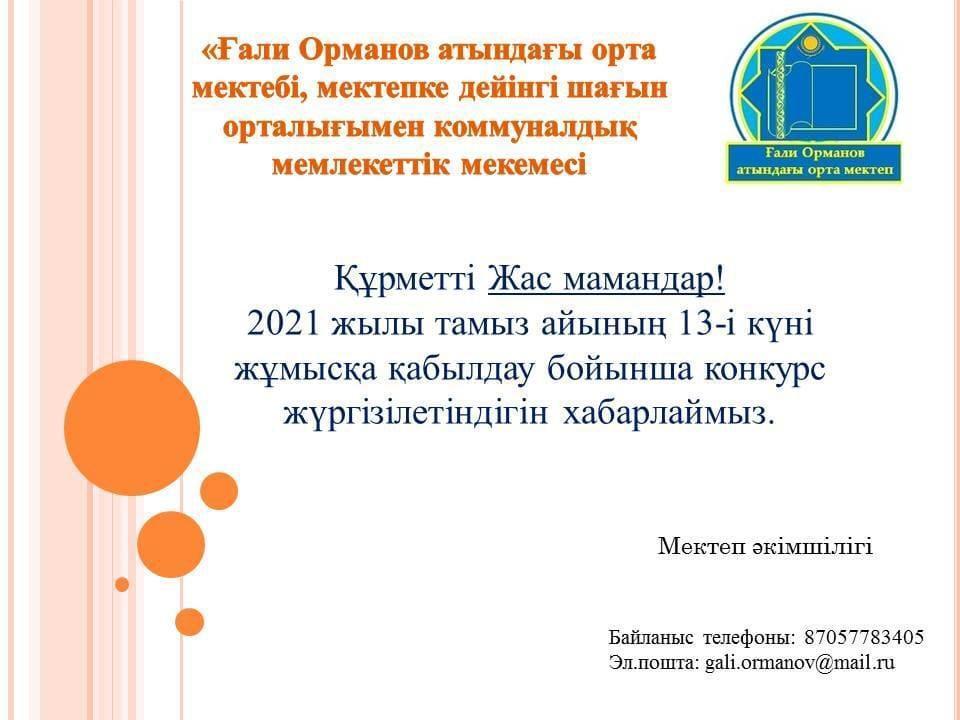 «Ғали Орманов атындағы орта мектебі, мектепке дейінгі шағын орталығымен коммуналдық мемлекеттік мекемесі

Ғали Орманов атындағы орта мектеп

Құрметті Жас мамандар!
2021 жылы тамыз айының 13-і күні жұмысқа қабылдау бойынша конкурс жүргізілетіндігін хабарлаймыз.

Мектеп әкімшілігі

Байланыс телефоны: 87057783405
Эл.пошта: gali.ormanov@mail.ru